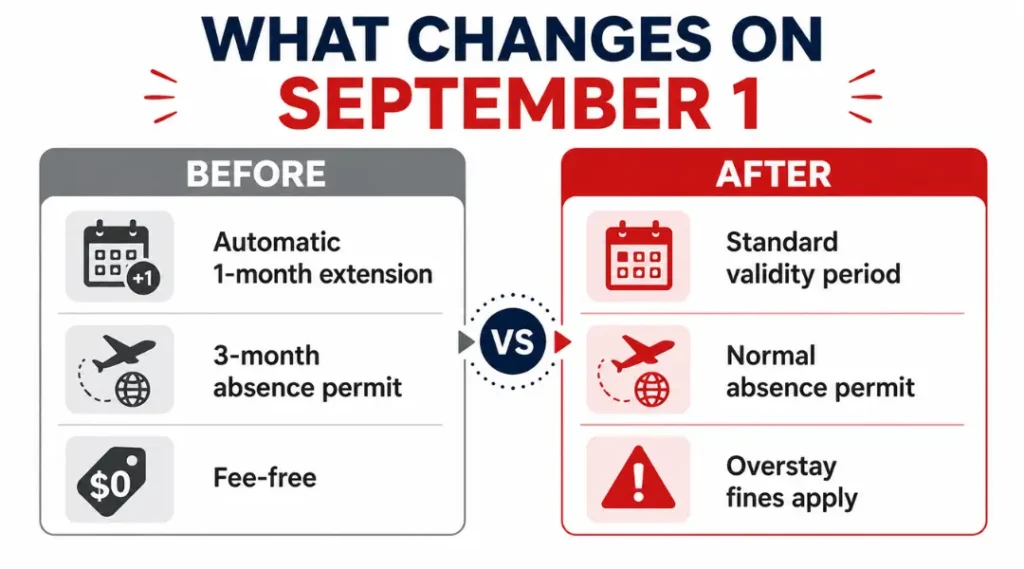 WHAT CHANGES ON
SEPTEMBER 1

BEFORE

+1

Automatic 1-month extension

3-month absence permit

$0

Fee-free

VS

AFTER

Standard validity period

Normal absence permit

Overstay fines apply